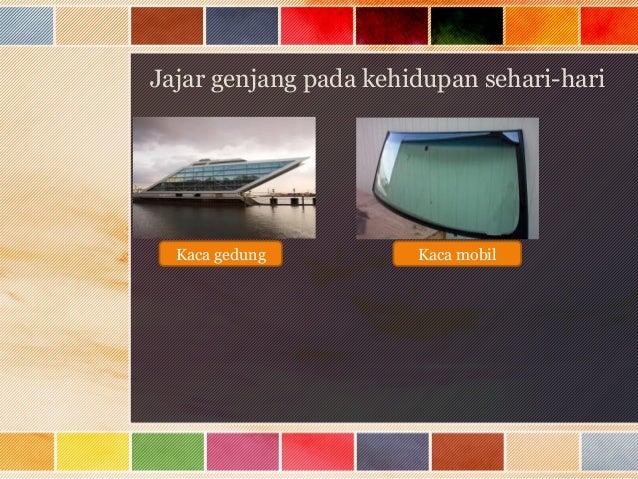 Jajar genjang pada kehidupan sehari-hari

Kaca gedung

Kaca mobil